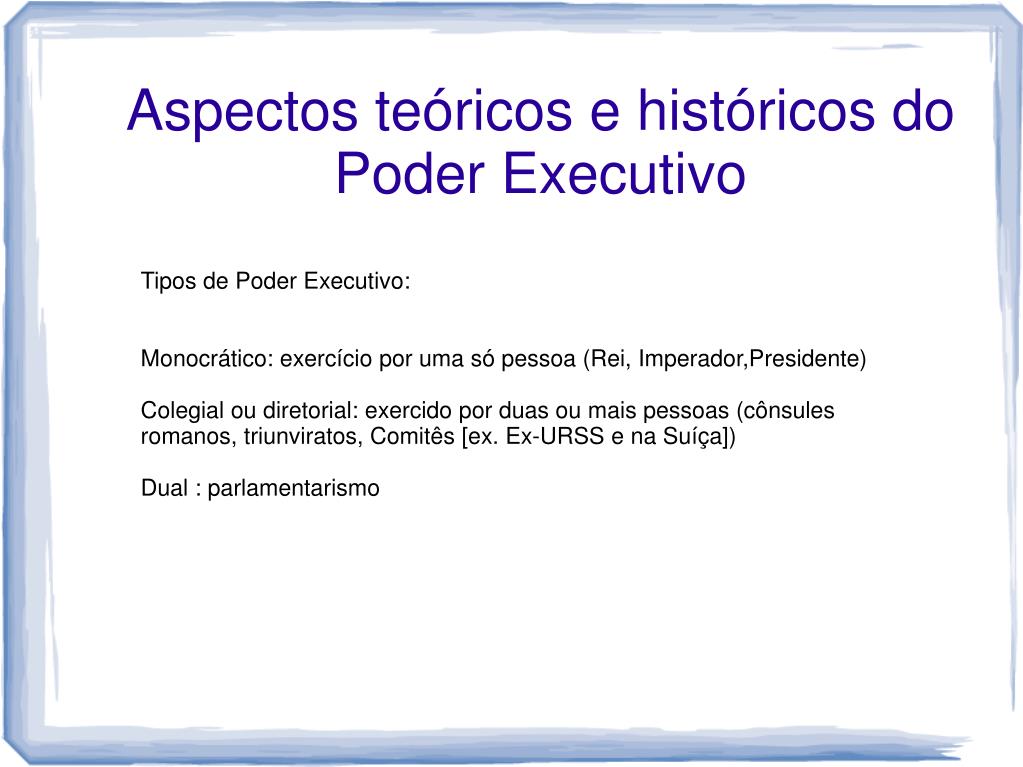 Aspectos teóricos e históricos do Poder Executivo

Tipos de Poder Executivo:

Monocrático: exercício por uma só pessoa (Rei, Imperador,Presidente)

Colegial ou diretorial: exercido por duas ou mais pessoas (cônsules romanos, triunviratos, Comitês [ex. Ex-URSS e na Suíça])

Dual : parlamentarismo